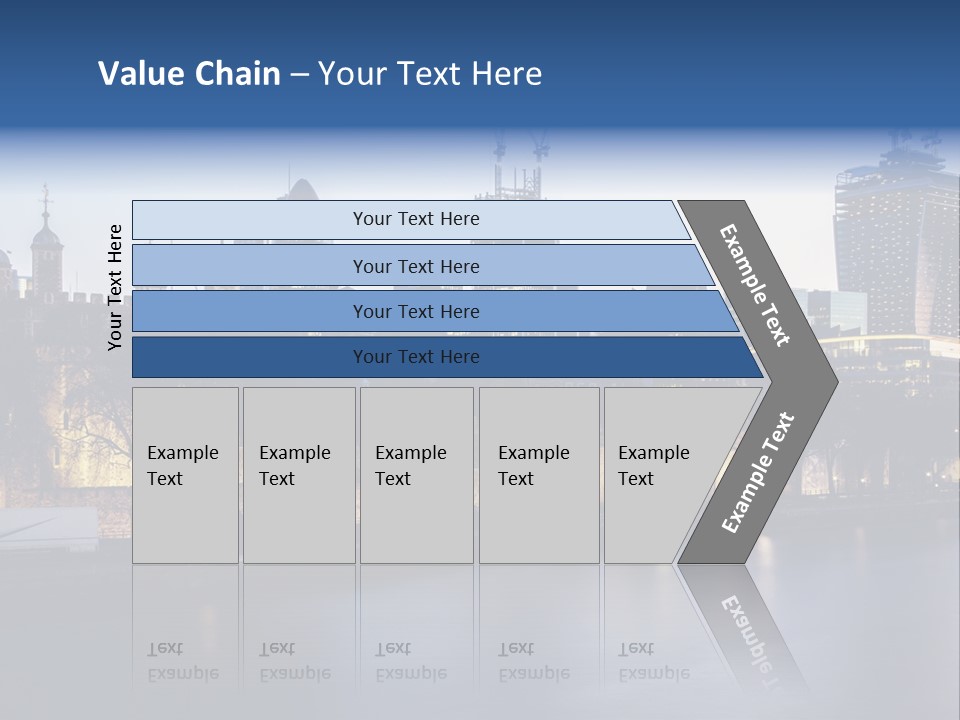 Value Chain – Your Text Here

Your Text Here

Your Text Here

Your Text Here

Your Text Here

Your Text Here

Example Text

Example Text

Example Text

Example Text

Example Text

Example Text

Example Text